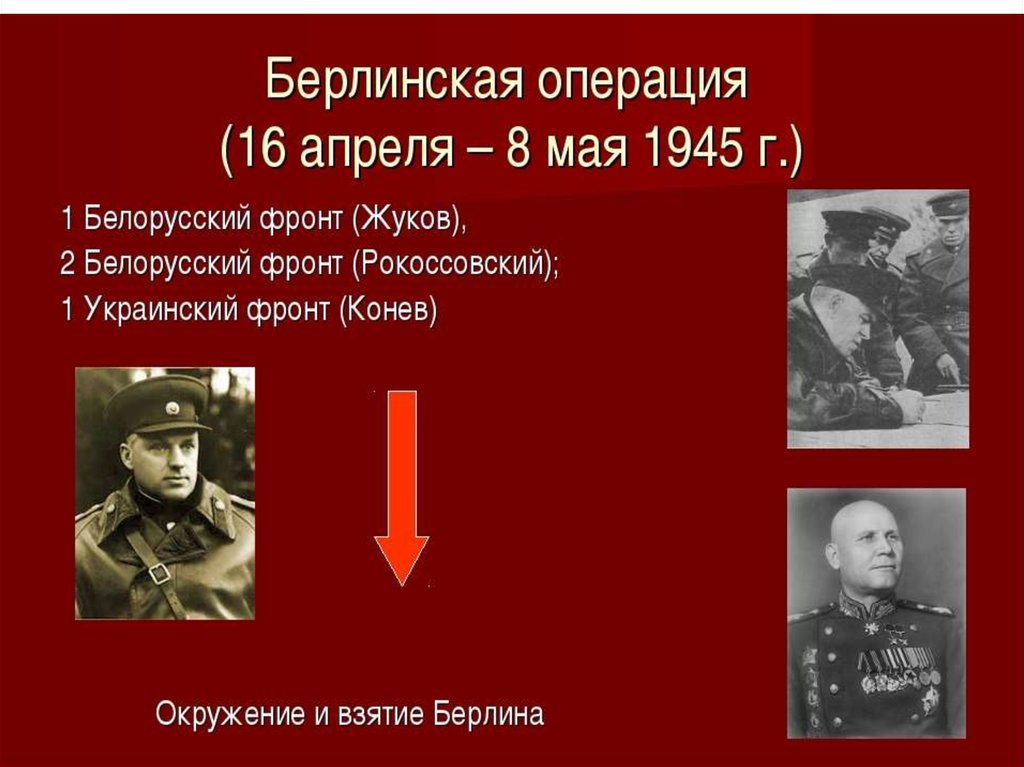 Берлинская операция
(16 апреля – 8 мая 1945 г.)

1 Белорусский фронт (Жуков),
2 Белорусский фронт (Рокоссовский);
1 Украинский фронт (Конев)

Окружение и взятие Берлина